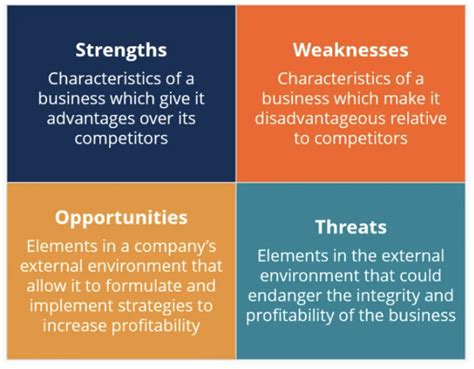 Strengths

Characteristics of a business which give it advantages over its competitors

Weaknesses

Characteristics of a business which make it disadvantageous relative to competitors

Opportunities

Elements in a company's external environment that allow it to formulate and implement strategies to increase profitability

Threats

Elements in the external environment that could endanger the integrity and profitability of the business